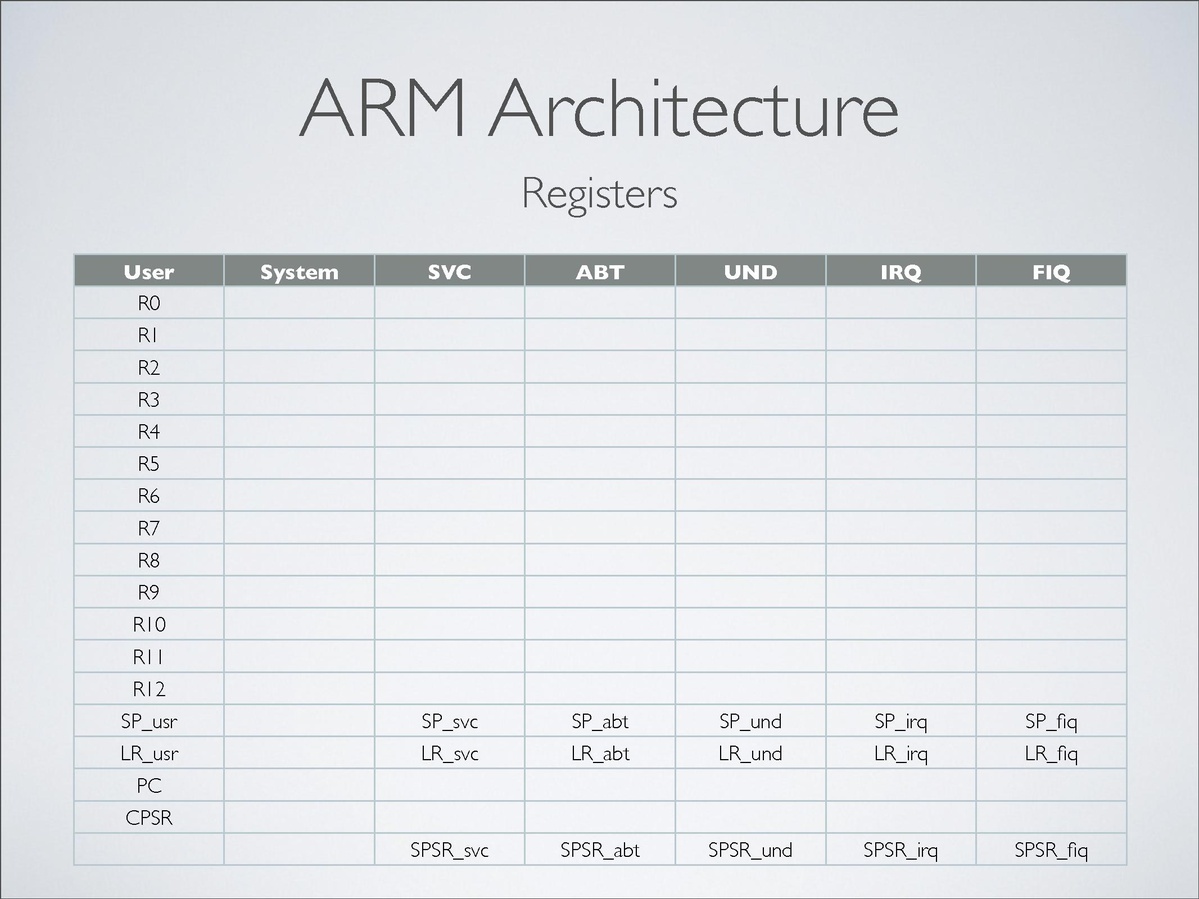 ARM Architecture

Registers

| User | System | SVC | ABT | UND | IRQ | FIQ |
|---|---|---|---|---|---|---|
| R0 | | | | | | |
| R1 | | | | | | |
| R2 | | | | | | |
| R3 | | | | | | |
| R4 | | | | | | |
| R5 | | | | | | |
| R6 | | | | | | |
| R7 | | | | | | |
| R8 | | | | | | |
| R9 | | | | | | |
| R10 | | | | | | |
| R11 | | | | | | |
| R12 | | | | | | |
| SP_usr | | SP_svc | SP_abt | SP_und | SP_irq | SP_fiq |
| LR_usr | | LR_svc | LR_abt | LR_und | LR_irq | LR_fiq |
| PC | | | | | | |
| CPSR | | | | | | |
| | | SPSR_svc | SPSR_abt | SPSR_und | SPSR_irq | SPSR_fiq |